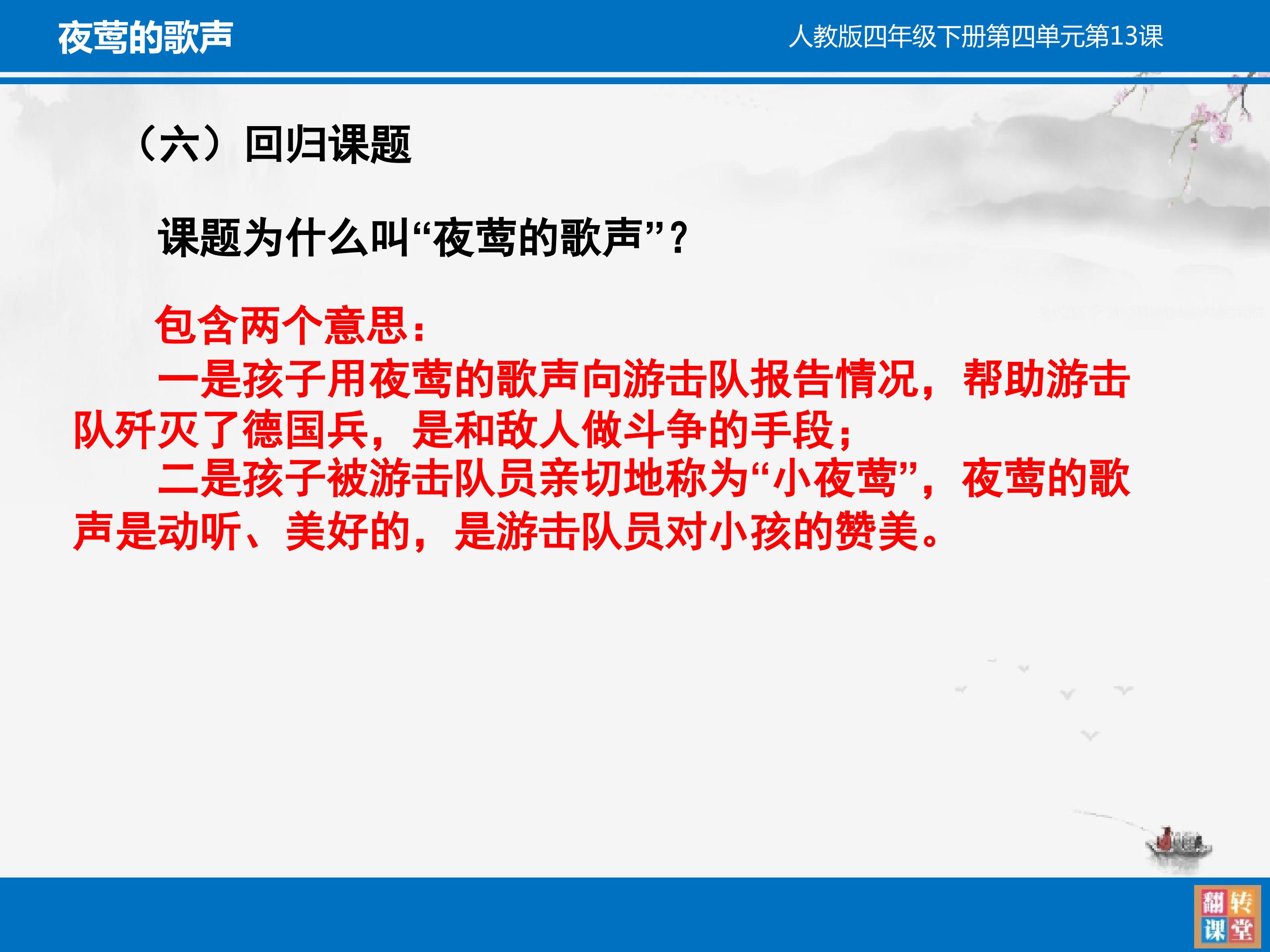 夜莺的歌声

人教版四年级下册第四单元第13课

（六）回归课题

课题为什么叫“夜莺的歌声”？

包含两个意思：

一是孩子用夜莺的歌声向游击队报告情况，帮助游击队歼灭了德国兵，是和敌人做斗争的手段；

二是孩子被游击队员亲切地称为“小夜莺”，夜莺的歌声是动听、美好的，是游击队员对小孩的赞美。

翻转课堂